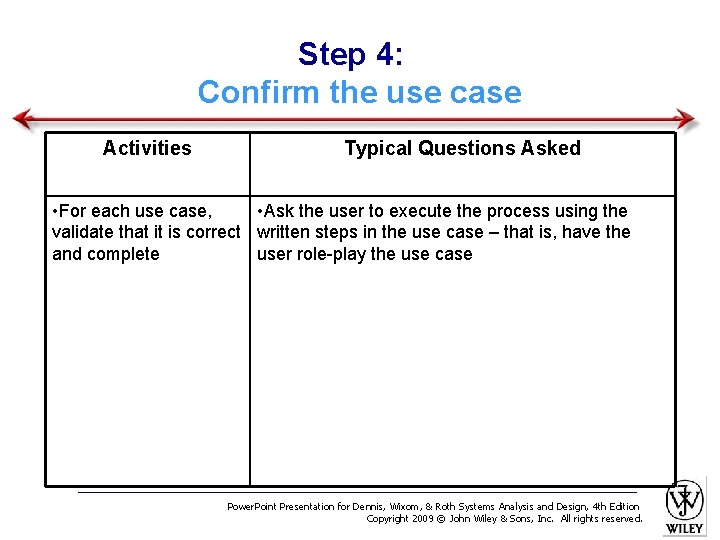 Step 4:
Confirm the use case

| Activities | Typical Questions Asked |
|---|---|
| •For each use case, validate that it is correct and complete | •Ask the user to execute the process using the written steps in the use case – that is, have the user role-play the use case |

PowerPoint Presentation for Dennis, Wixom, & Roth Systems Analysis and Design, 4th Edition
Copyright 2009 © John Wiley & Sons, Inc. All rights reserved.

WILEY